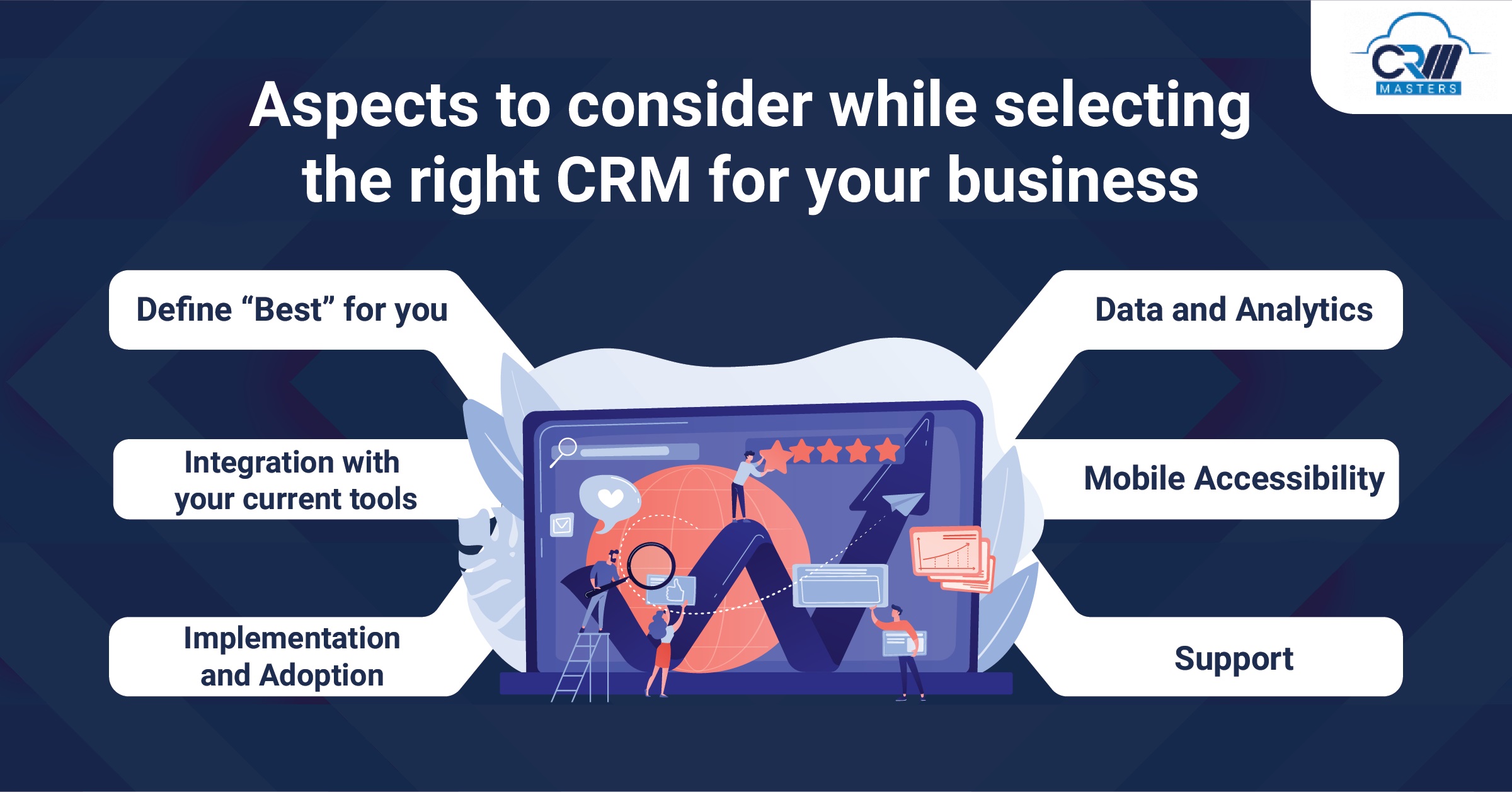 CRM MASTERS

Aspects to consider while selecting the right CRM for your business

Define “Best” for you

Integration with your current tools

Implementation and Adoption

Data and Analytics

Mobile Accessibility

Support